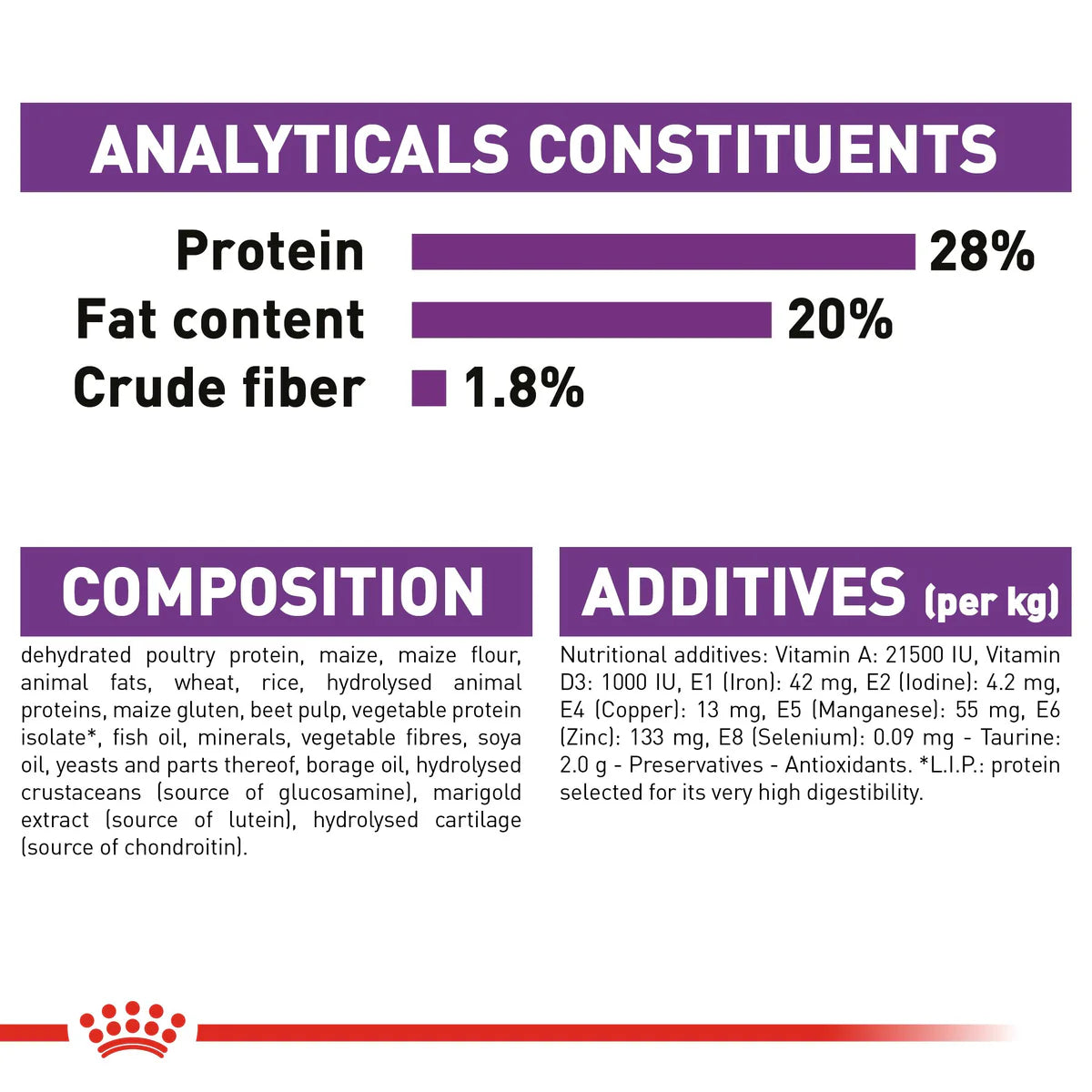 ANALYTICALS CONSTITUENTS

Protein 28%
Fat content 20%
Crude fiber 1.8%

COMPOSITION

dehydrated poultry protein, maize, maize flour, animal fats, wheat, rice, hydrolysed animal proteins, maize gluten, beet pulp, vegetable protein isolate*, fish oil, minerals, vegetable fibres, soya oil, yeasts and parts thereof, borage oil, hydrolysed crustaceans (source of glucosamine), marigold extract (source of lutein), hydrolysed cartilage (source of chondroitin).

ADDITIVES (per kg)

Nutritional additives: Vitamin A: 21500 IU, Vitamin D3: 1000 IU, E1 (Iron): 42 mg, E2 (Iodine): 4.2 mg, E4 (Copper): 13 mg, E5 (Manganese): 55 mg, E6 (Zinc): 133 mg, E8 (Selenium): 0.09 mg - Taurine: 2.0 g - Preservatives - Antioxidants. *L.I.P.: protein selected for its very high digestibility.